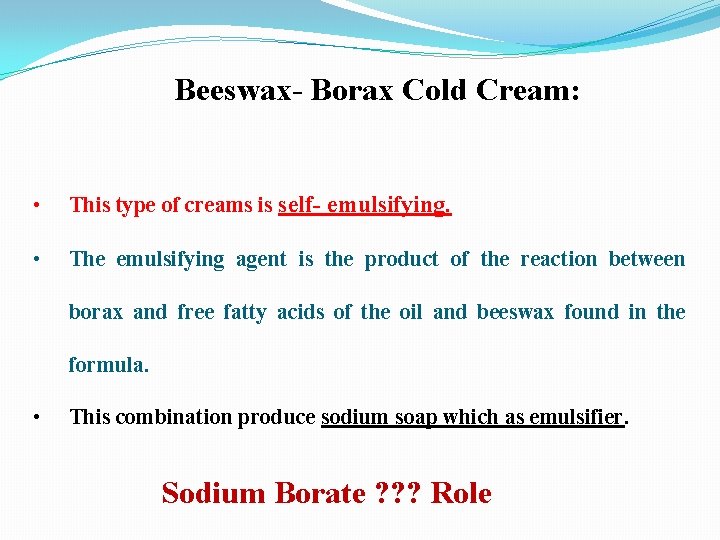 Beeswax- Borax Cold Cream:

• This type of creams is self- emulsifying.

• The emulsifying agent is the product of the reaction between borax and free fatty acids of the oil and beeswax found in the formula.

• This combination produce sodium soap which as emulsifier.

Sodium Borate ??? Role